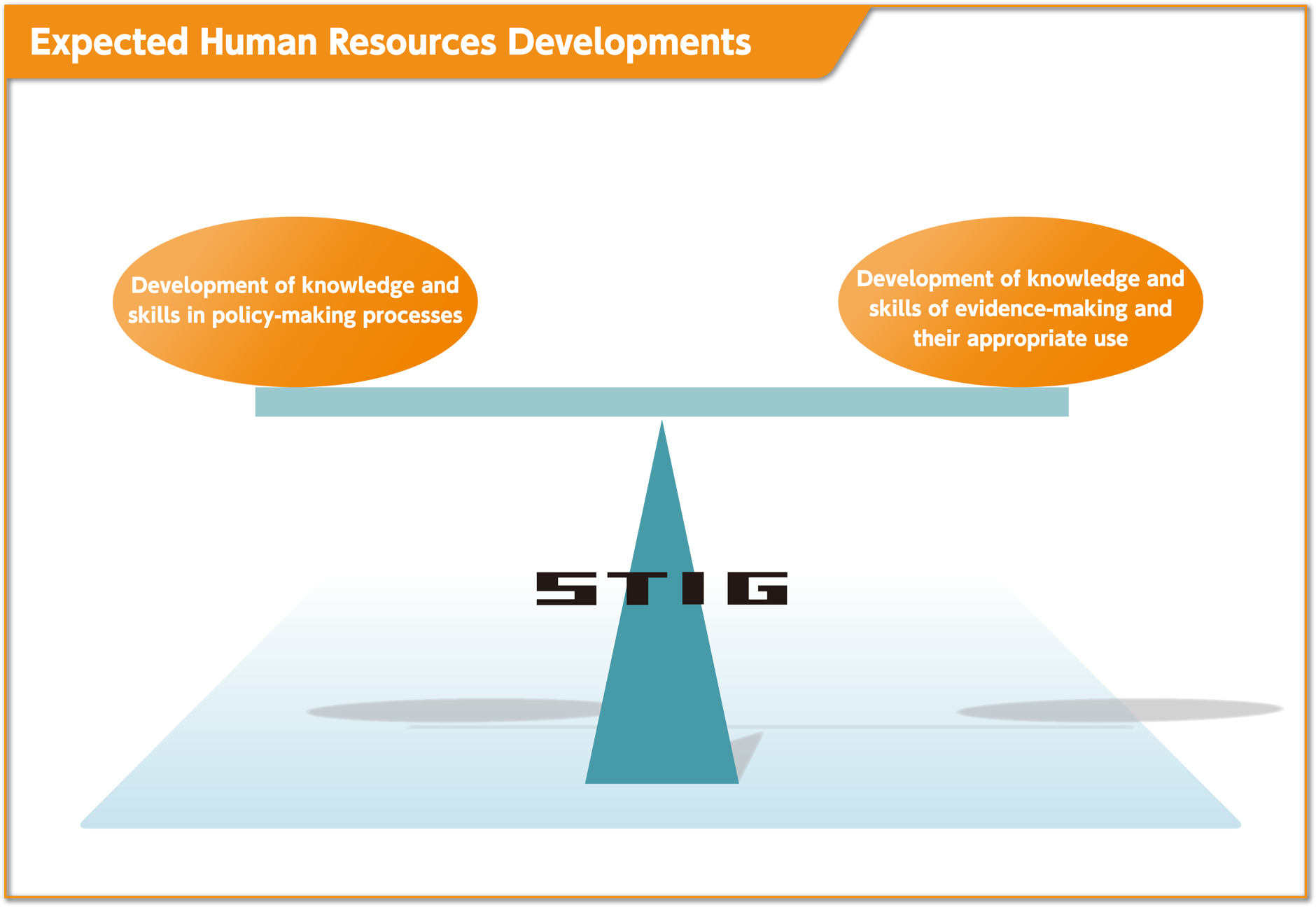 Expected Human Resources Developments

Development of knowledge and skills in policy-making processes

Development of knowledge and skills of evidence-making and their appropriate use

STIG